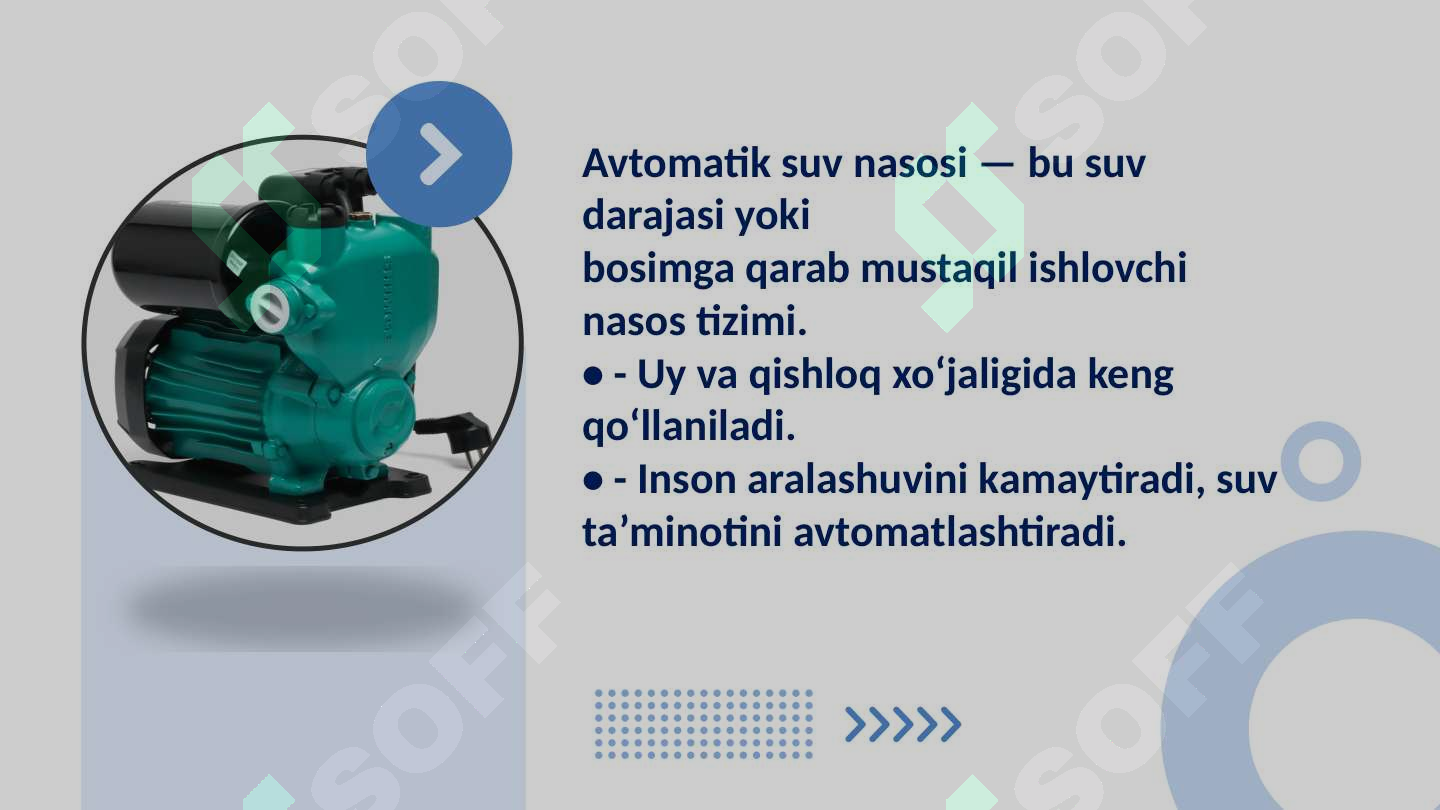 Avtomatik suv nasosi — bu suv darajasi yoki
bosimga qarab mustaqil ishlovchi nasos tizimi.
● - Uy va qishloq xo‘jaligida keng qo‘llaniladi.
● - Inson aralashuvini kamaytiradi, suv ta’minotini avtomatlashtiradi.

SOFF SOFF SOFF SOFF